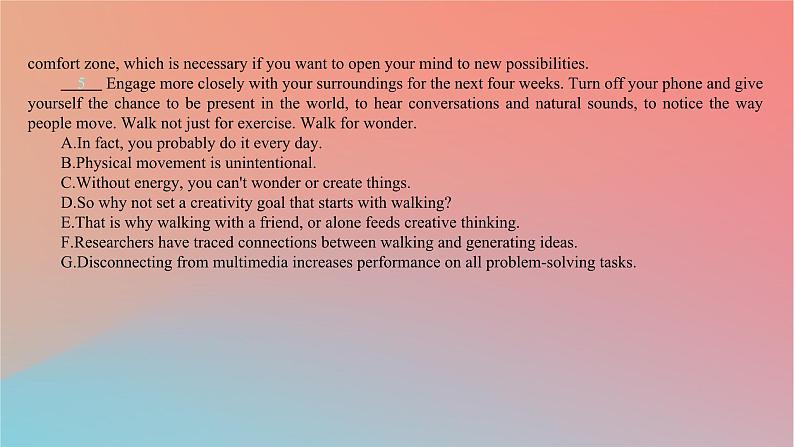 comfort zone, which is necessary if you want to open your mind to new possibilities.

__5__ Engage more closely with your surroundings for the next four weeks. Turn off your phone and give yourself the chance to be present in the world, to hear conversations and natural sounds, to notice the way people move. Walk not just for exercise. Walk for wonder.

A.In fact, you probably do it every day.
B.Physical movement is unintentional.
C.Without energy, you can't wonder or create things.
D.So why not set a creativity goal that starts with walking?
E.That is why walking with a friend, or alone feeds creative thinking.
F.Researchers have traced connections between walking and generating ideas.
G.Disconnecting from multimedia increases performance on all problem-solving tasks.